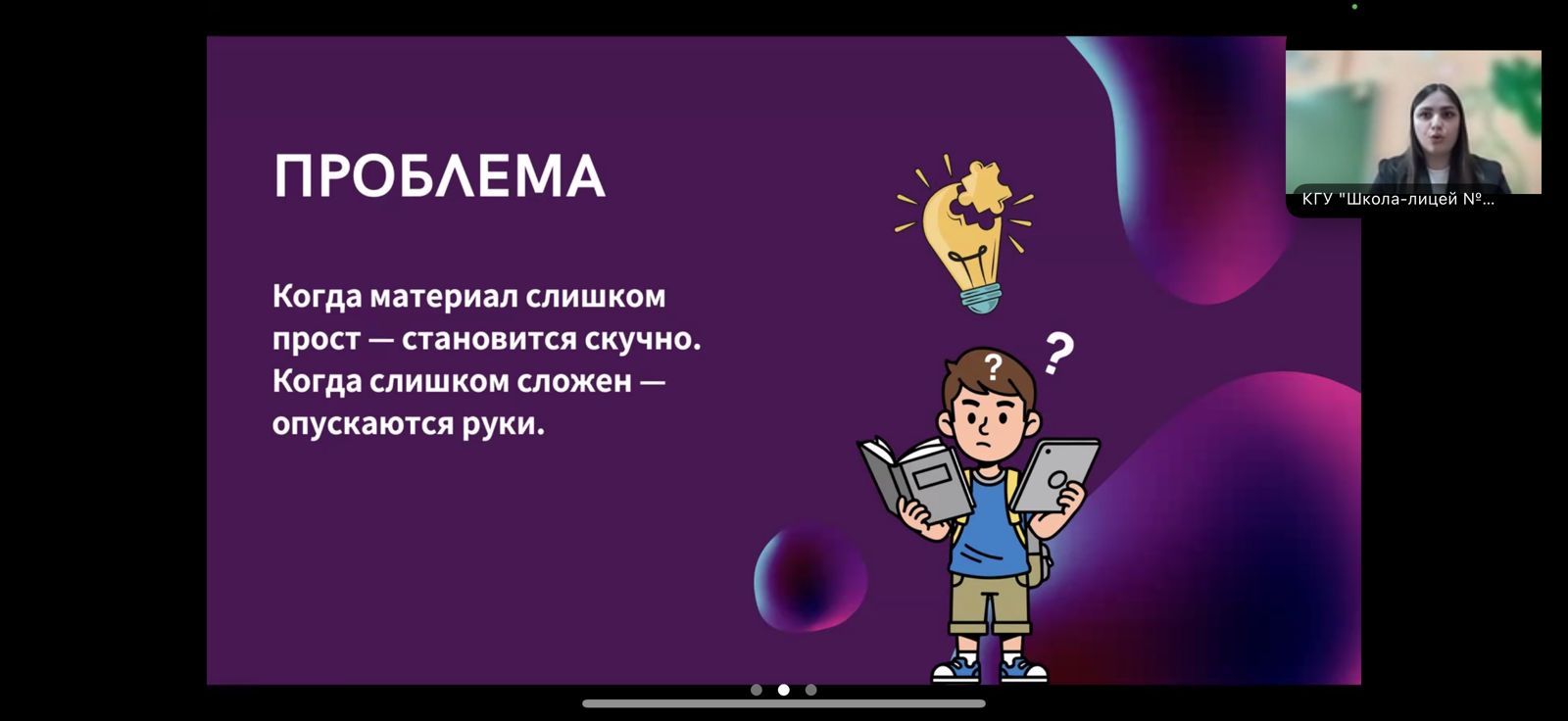 ПРОБЛЕМА

Когда материал слишком прост — становится скучно. Когда слишком сложен — опускаются руки.

?

?

КГУ "Школа-лицей №...